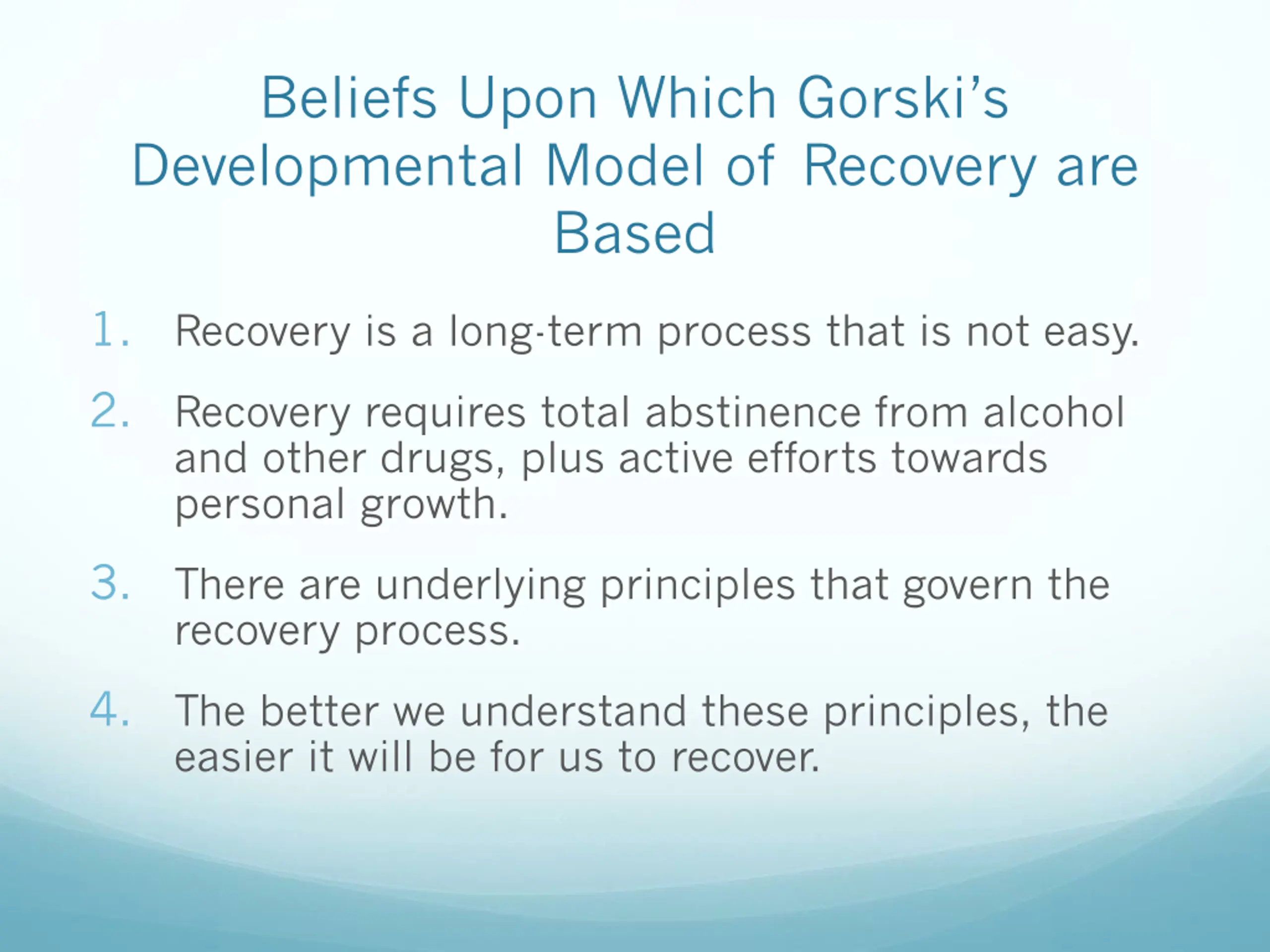 Beliefs Upon Which Gorski's Developmental Model of Recovery are Based

1. Recovery is a long-term process that is not easy.

2. Recovery requires total abstinence from alcohol and other drugs, plus active efforts towards personal growth.

3. There are underlying principles that govern the recovery process.

4. The better we understand these principles, the easier it will be for us to recover.